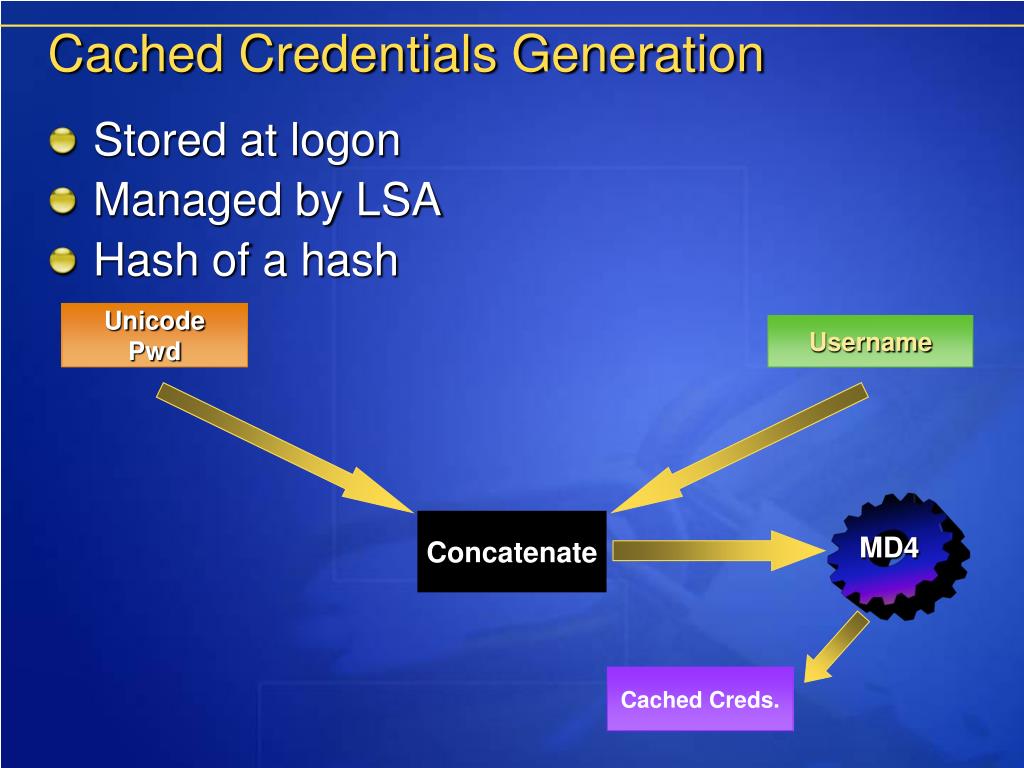 Cached Credentials Generation

Stored at logon
Managed by LSA
Hash of a hash

Unicode Pwd

Username

Concatenate

MD4

Cached Creds.